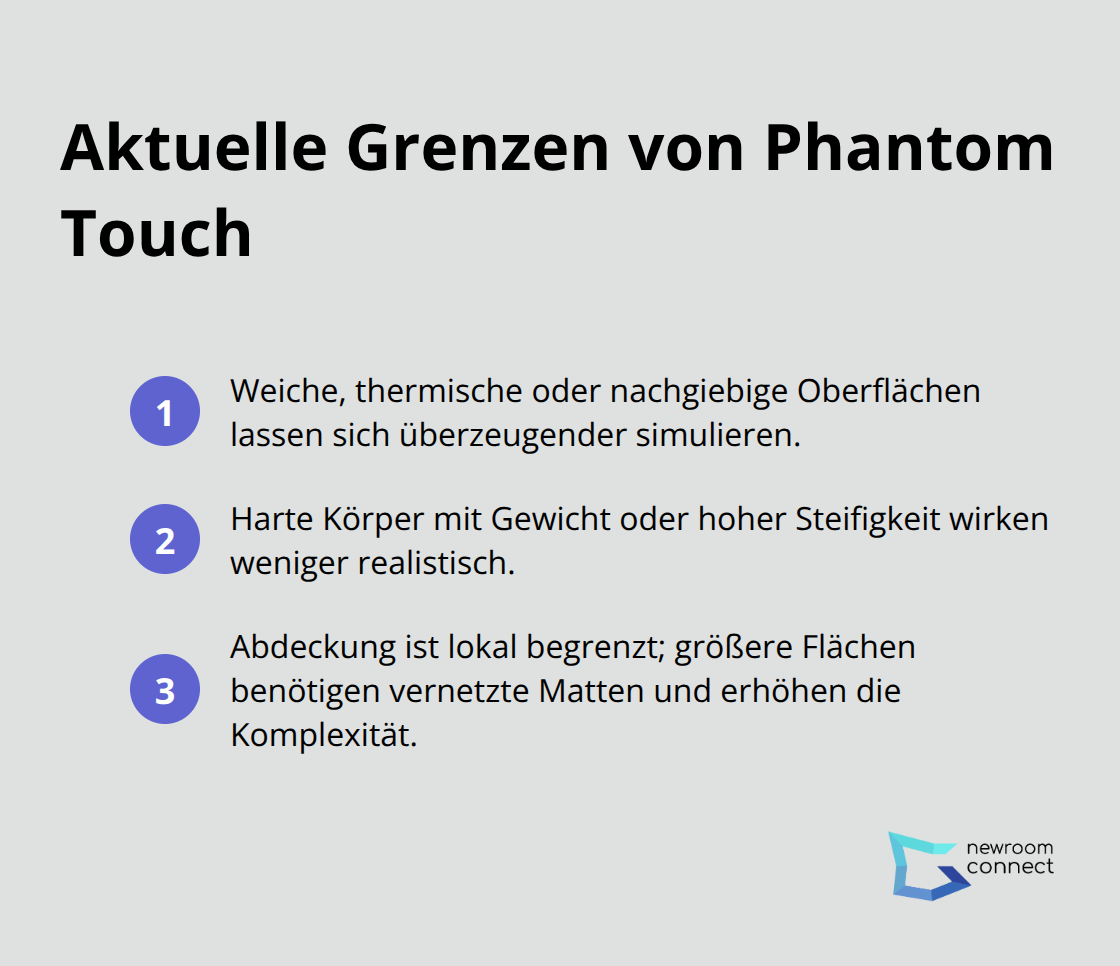 Aktuelle Grenzen von Phantom Touch

1
Weiche, thermische oder nachgiebige Oberflächen lassen sich überzeugender simulieren.

2
Harte Körper mit Gewicht oder hoher Steifigkeit wirken weniger realistisch.

3
Abdeckung ist lokal begrenzt; größere Flächen benötigen vernetzte Matten und erhöhen die Komplexität.

newroom connect